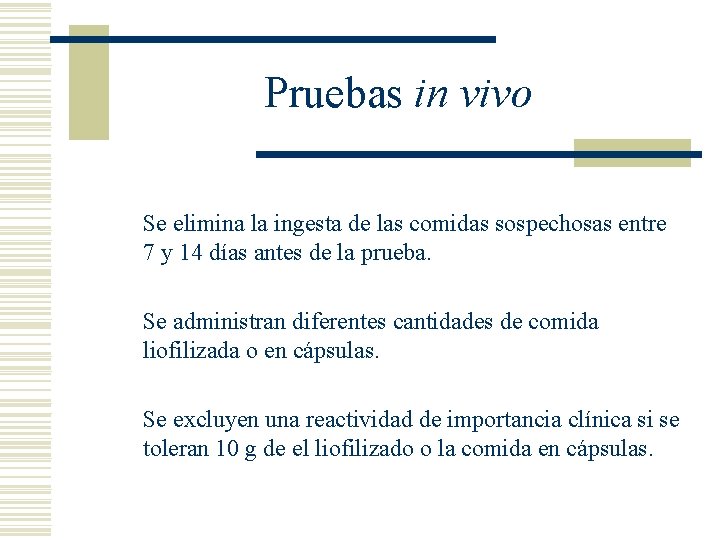 Pruebas in vivo

Se elimina la ingesta de las comidas sospechosas entre 7 y 14 días antes de la prueba.

Se administran diferentes cantidades de comida liofilizada o en cápsulas.

Se excluyen una reactividad de importancia clínica si se toleran 10 g de el liofilizado o la comida en cápsulas.